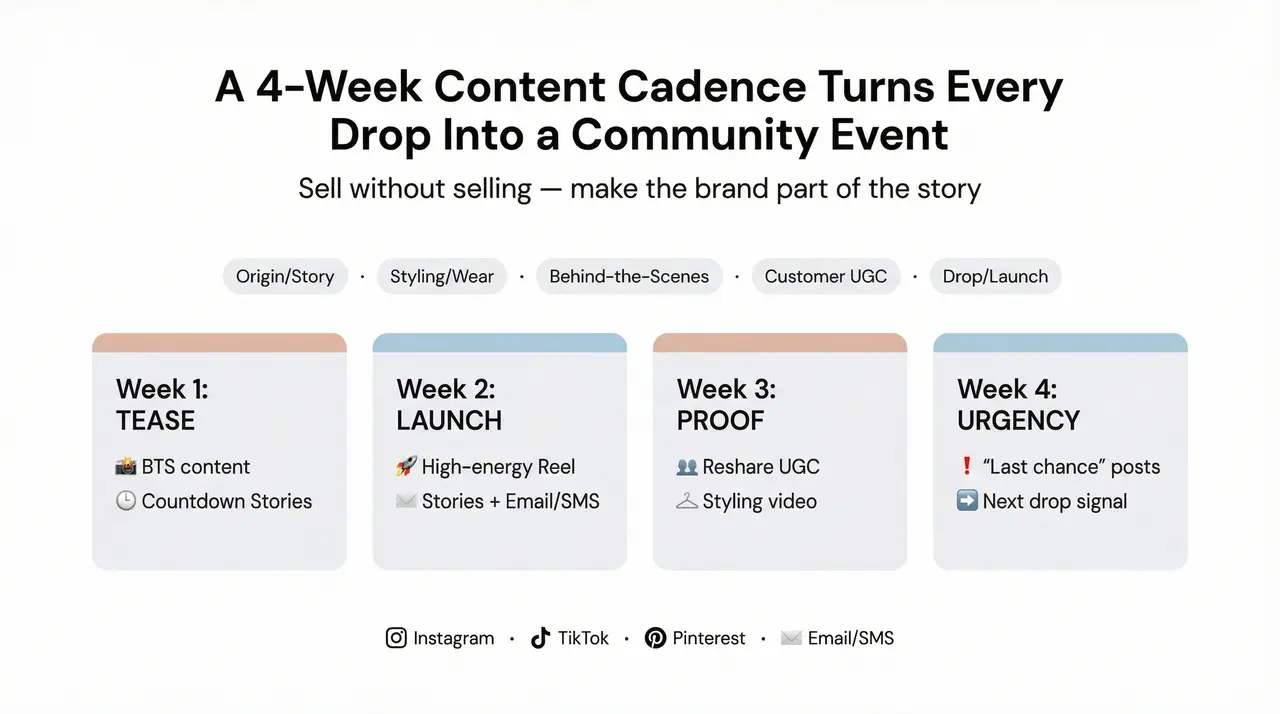 A 4-Week Content Cadence Turns Every Drop Into a Community Event

Sell without selling — make the brand part of the story

Origin/Story · Styling/Wear · Behind-the-Scenes · Customer UGC · Drop/Launch

Week 1:
TEASE
📸 BTS content
🕒 Countdown Stories

Week 2:
LAUNCH
🚀 High-energy Reel
✉️ Stories + Email/SMS

Week 3:
PROOF
👥 Reshare UGC
Styling video

Week 4:
URGENCY
❗ "Last chance" posts
➡️ Next drop signal

Instagram · TikTok · Pinterest · ✉️ Email/SMS